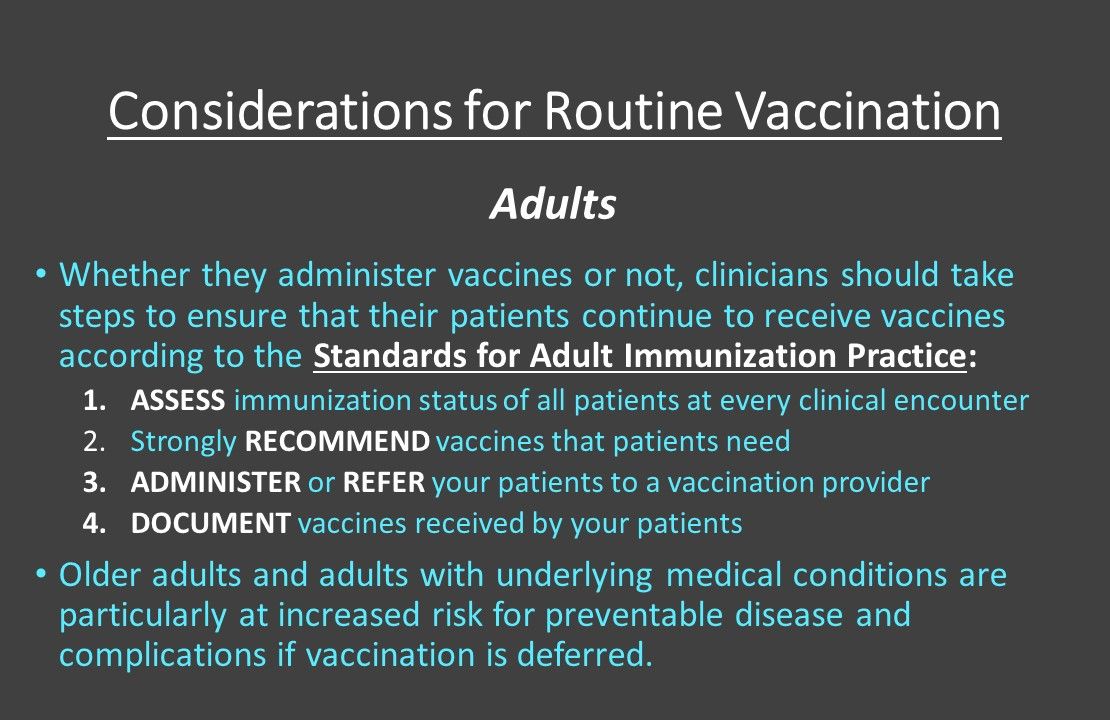 Considerations for Routine Vaccination

Adults

• Whether they administer vaccines or not, clinicians should take steps to ensure that their patients continue to receive vaccines according to the Standards for Adult Immunization Practice:

1. ASSESS immunization status of all patients at every clinical encounter
2. Strongly RECOMMEND vaccines that patients need
3. ADMINISTER or REFER your patients to a vaccination provider
4. DOCUMENT vaccines received by your patients

• Older adults and adults with underlying medical conditions are particularly at increased risk for preventable disease and complications if vaccination is deferred.